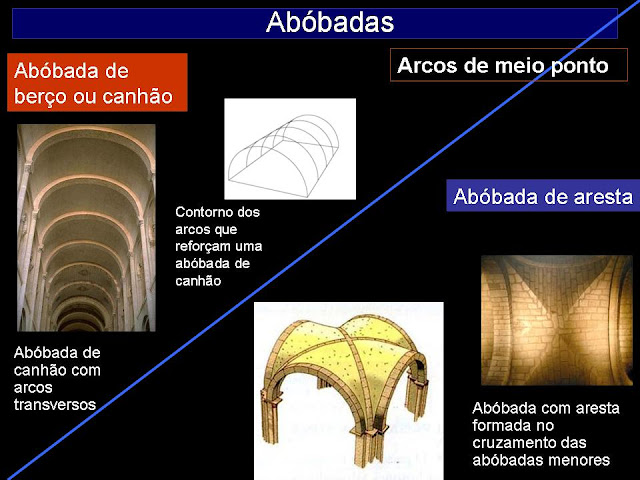 Abóbadas

Abóbada de berço ou canhão

Arcos de meio ponto

Contorno dos arcos que reforçam uma abóbada de canhão

Abóbada de aresta

Abóbada de canhão com arcos transversos

Abóbada com aresta formada no cruzamento das abóbadas menores